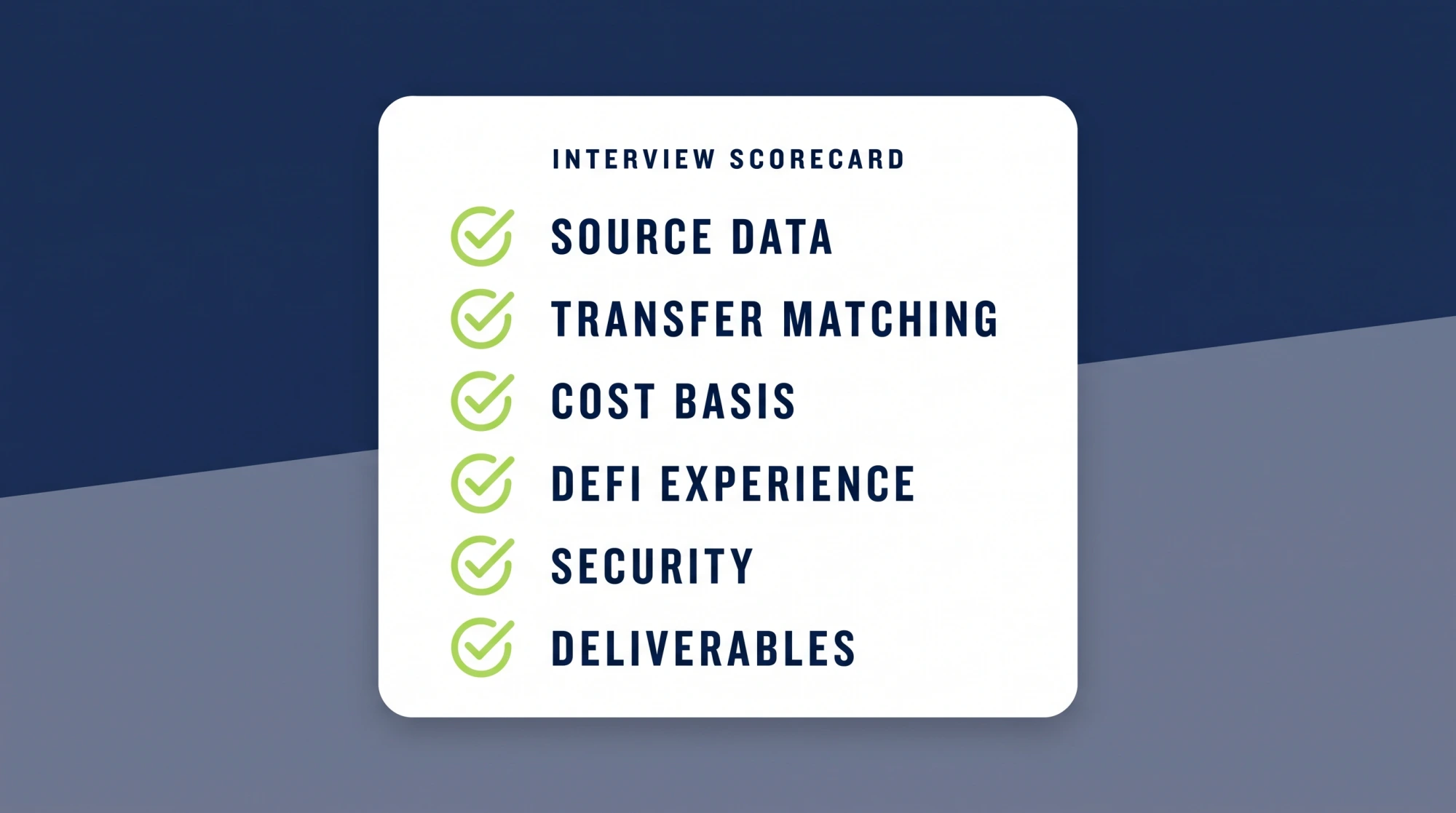 INTERVIEW SCORECARD

SOURCE DATA

TRANSFER MATCHING

COST BASIS

DEFI EXPERIENCE

SECURITY

DELIVERABLES